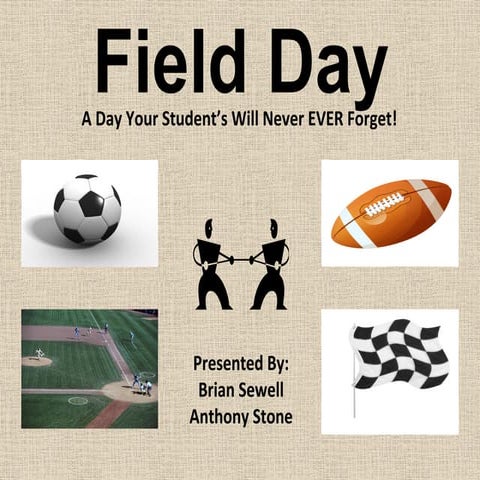 Field Day

A Day Your Student's Will Never EVER Forget!

Presented By:
Brian Sewell
Anthony Stone